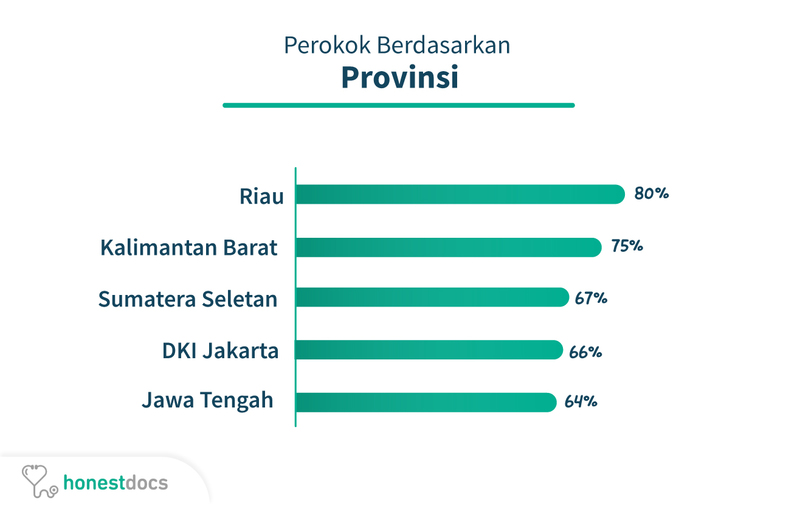 Perokok Berdasarkan
Provinsi

Riau 80%
Kalimantan Barat 75%
Sumatera Seletan 67%
DKI Jakarta 66%
Jawa Tengah 64%

honestdocs